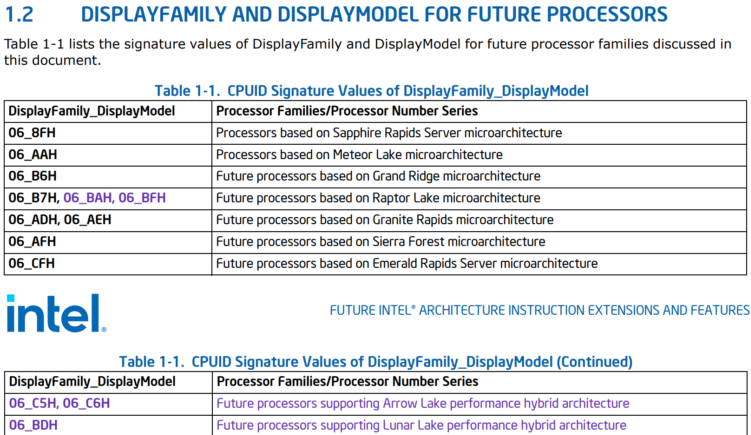 1.2 DISPLAYFAMILY AND DISPLAYMODEL FOR FUTURE PROCESSORS

Table 1-1 lists the signature values of DisplayFamily and DisplayModel for future processor families discussed in this document.

Table 1-1. CPUID Signature Values of DisplayFamily_DisplayModel

| DisplayFamily_DisplayModel | Processor Families/Processor Number Series |
|---|---|
| 06_8FH | Processors based on Sapphire Rapids Server microarchitecture |
| 06_AAH | Processors based on Meteor Lake microarchitecture |
| 06_B6H | Future processors based on Grand Ridge microarchitecture |
| 06_B7H, 06_BAH, 06_BFH | Future processors based on Raptor Lake microarchitecture |
| 06_ADH, 06_AEH | Future processors based on Granite Rapids microarchitecture |
| 06_AFH | Future processors based on Sierra Forest microarchitecture |
| 06_CFH | Future processors based on Emerald Rapids Server microarchitecture |

intel.

FUTURE INTEL® ARCHITECTURE INSTRUCTION EXTENSIONS AND FEATURES

Table 1-1. CPUID Signature Values of DisplayFamily_DisplayModel (Continued)

| DisplayFamily_DisplayModel | Processor Families/Processor Number Series |
|---|---|
| 06_C5H, 06_C6H | Future processors supporting Arrow Lake performance hybrid architecture |
| 06_BDH | Future processors supporting Lunar Lake performance hybrid architecture |